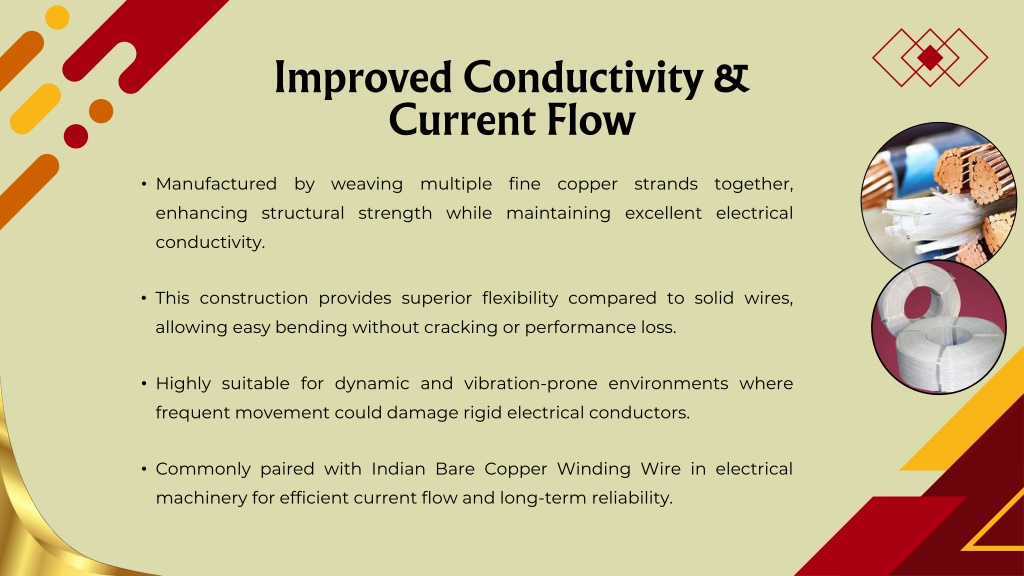 Improved Conductivity & Current Flow

• Manufactured by weaving multiple fine copper strands together, enhancing structural strength while maintaining excellent electrical conductivity.

• This construction provides superior flexibility compared to solid wires, allowing easy bending without cracking or performance loss.

• Highly suitable for dynamic and vibration-prone environments where frequent movement could damage rigid electrical conductors.

• Commonly paired with Indian Bare Copper Winding Wire in electrical machinery for efficient current flow and long-term reliability.